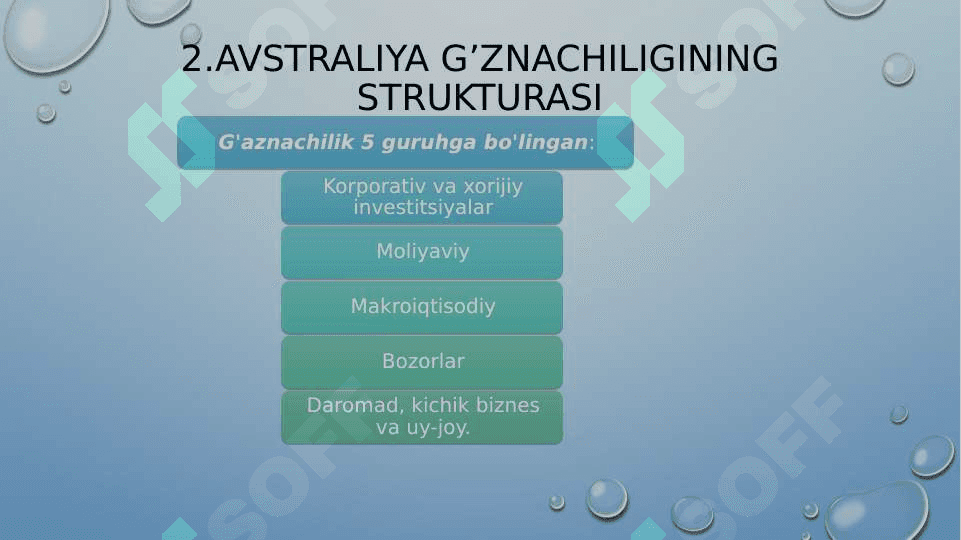 2.AVSTRALIYA G’ZNACHILIGINING STRUKTURASI

G'aznachilik 5 guruhga bo'lingan:

Korporativ va xorijiy investitsiyalar

Moliyaviy

Makroiqtisodiy

Bozorlar

Daromad, kichik biznes va uy-joy.

SOFF SOFF SOFF SOFF